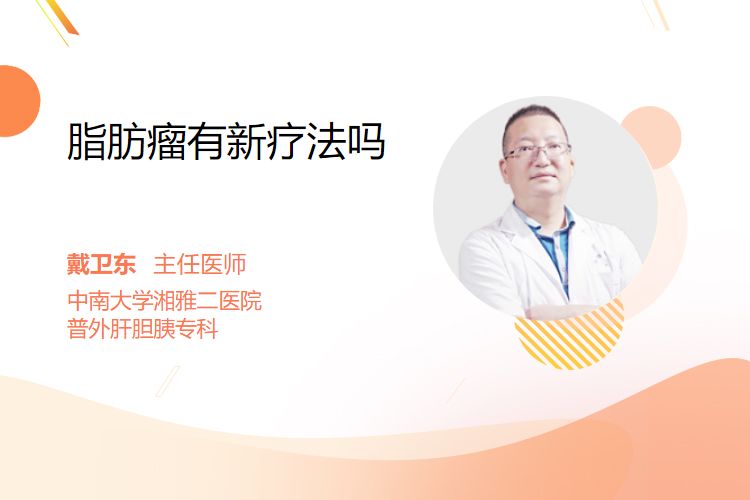 脂肪瘤有新疗法吗

戴卫东 主任医师
中南大学湘雅二医院
普外肝胆胰专科